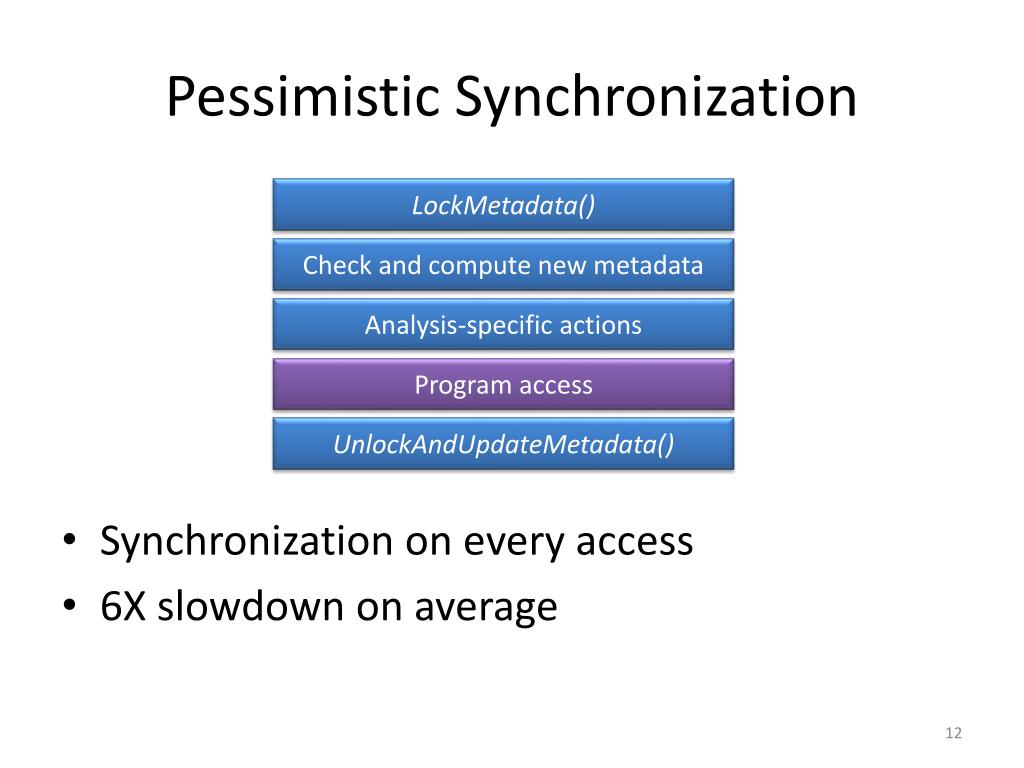 Pessimistic Synchronization

LockMetadata()

Check and compute new metadata

Analysis-specific actions

Program access

UnlockAndUpdateMetadata()

• Synchronization on every access
• 6X slowdown on average

12